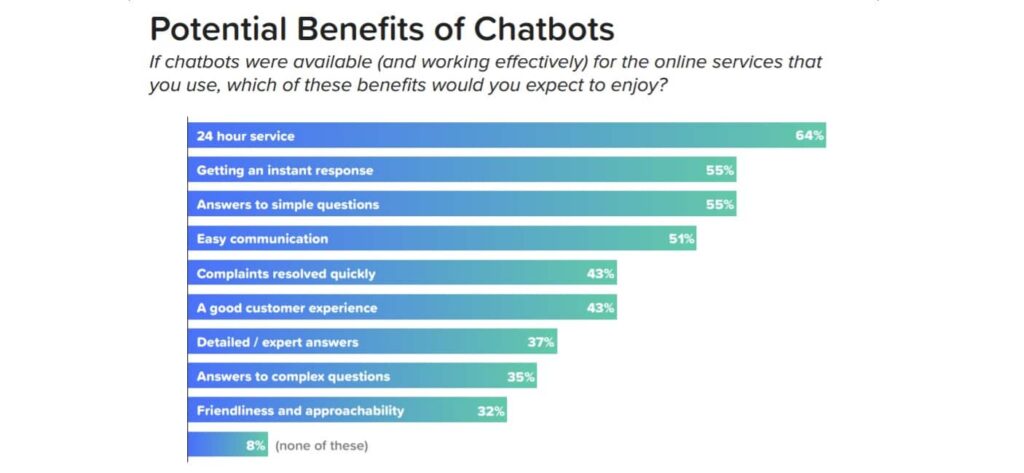 Potential Benefits of Chatbots

If chatbots were available (and working effectively) for the online services that you use, which of these benefits would you expect to enjoy?

24 hour service 64%
Getting an instant response 55%
Answers to simple questions 55%
Easy communication 51%
Complaints resolved quickly 43%
A good customer experience 43%
Detailed / expert answers 37%
Answers to complex questions 35%
Friendliness and approachability 32%
8% (none of these)